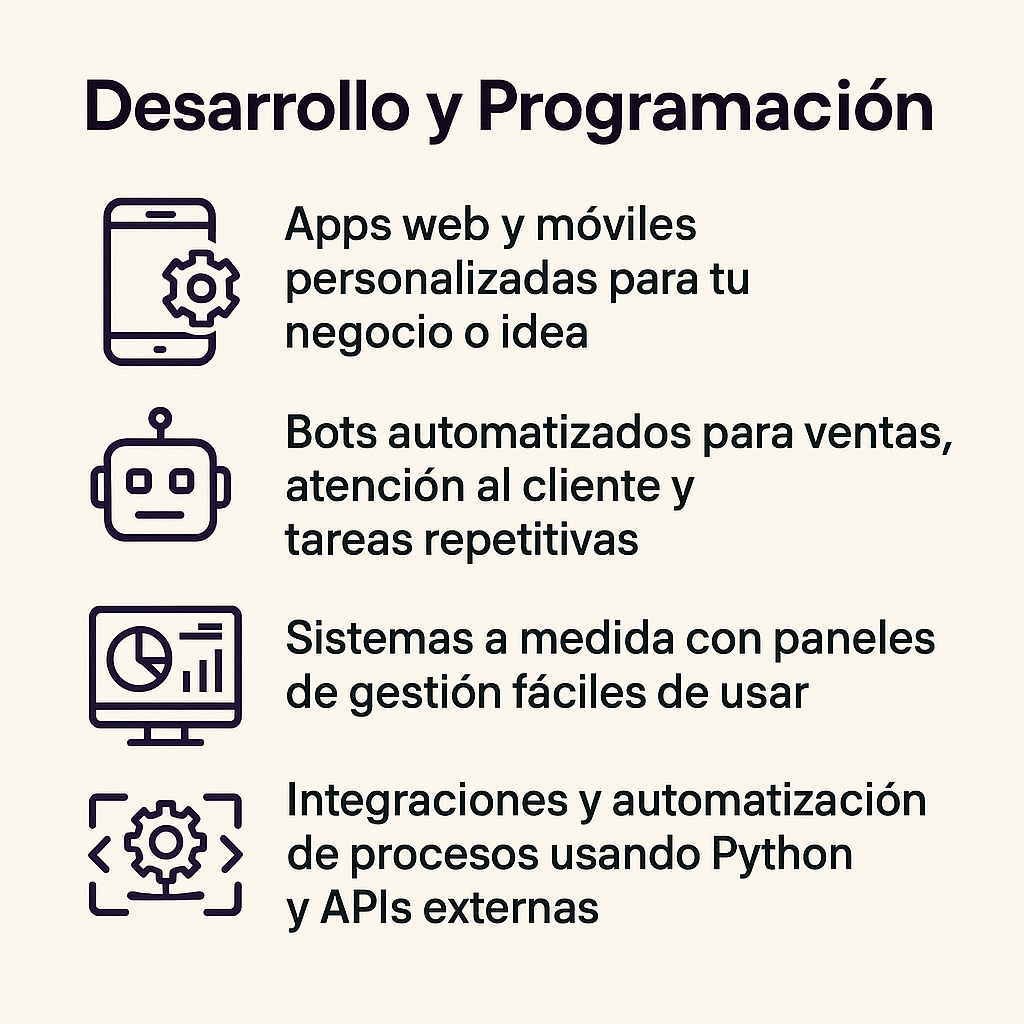 Desarrollo y Programación

Apps web y móviles personalizadas para tu negocio o idea

Bots automatizados para ventas, atención al cliente y tareas repetitivas

Sistemas a medida con paneles de gestión fáciles de usar

Integraciones y automatización de procesos usando Python y APIs externas